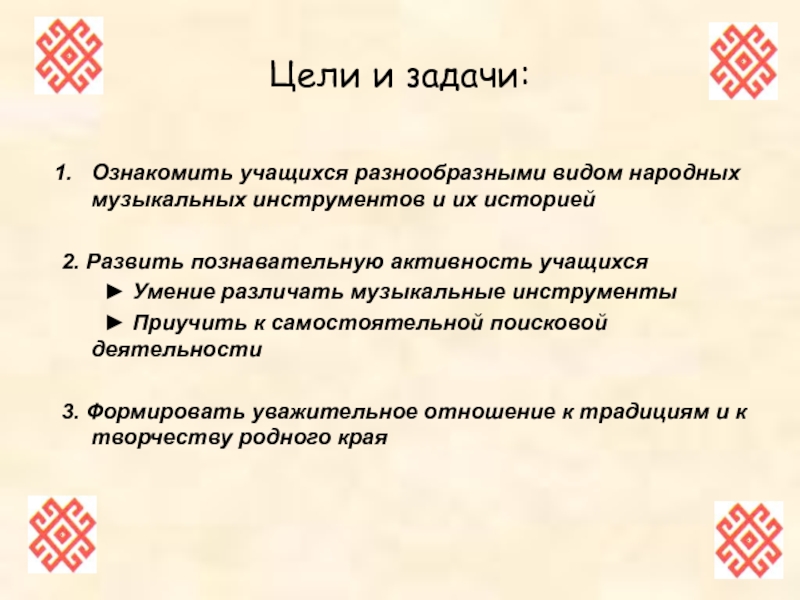 Цели и задачи:

1. Ознакомить учащихся разнообразными видом народных музыкальных инструментов и их историей

2. Развить познавательную активность учащихся

► Умение различать музыкальные инструменты

► Приучить к самостоятельной поисковой деятельности

3. Формировать уважительное отношение к традициям и к творчеству родного края